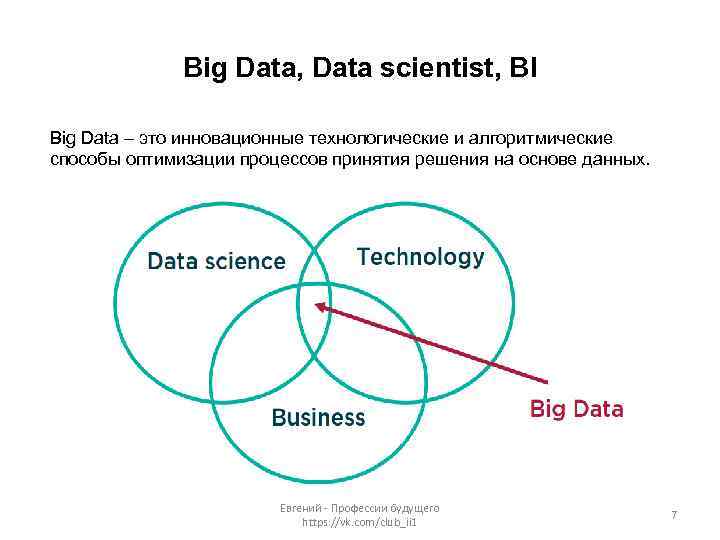 Big Data, Data scientist, BI

Big Data – это инновационные технологические и алгоритмические способы оптимизации процессов принятия решения на основе данных.

Data science

Technology

Business

Big Data

Евгений - Профессии будущего
https://vk.com/club_ii1

7